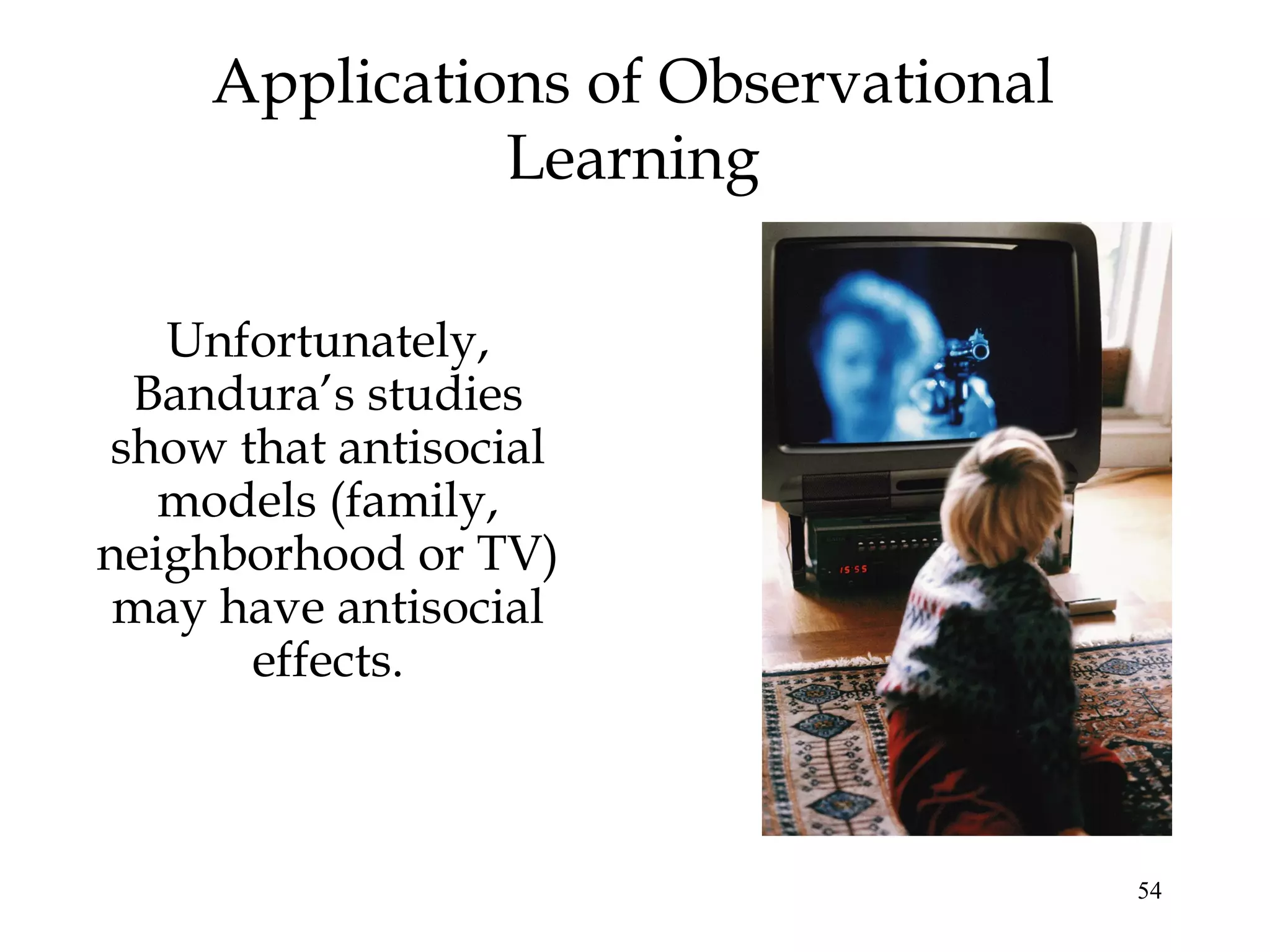 Applications of Observational Learning

Unfortunately, Bandura's studies show that antisocial models (family, neighborhood or TV) may have antisocial effects.

15:55

54